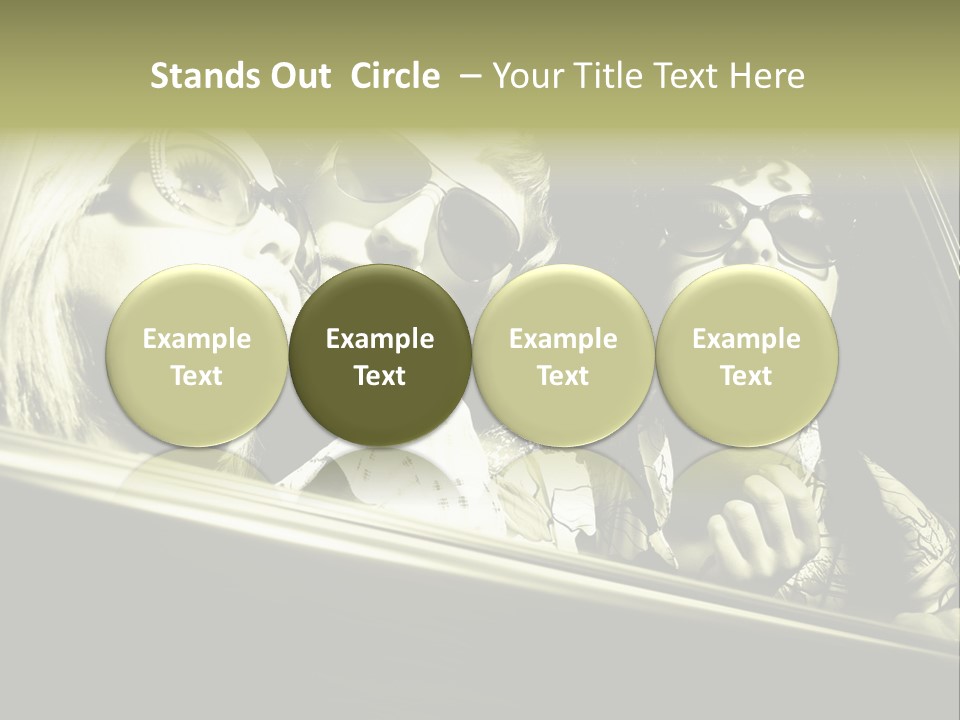 Stands Out Circle – Your Title Text Here

Example Text

Example Text

Example Text

Example Text